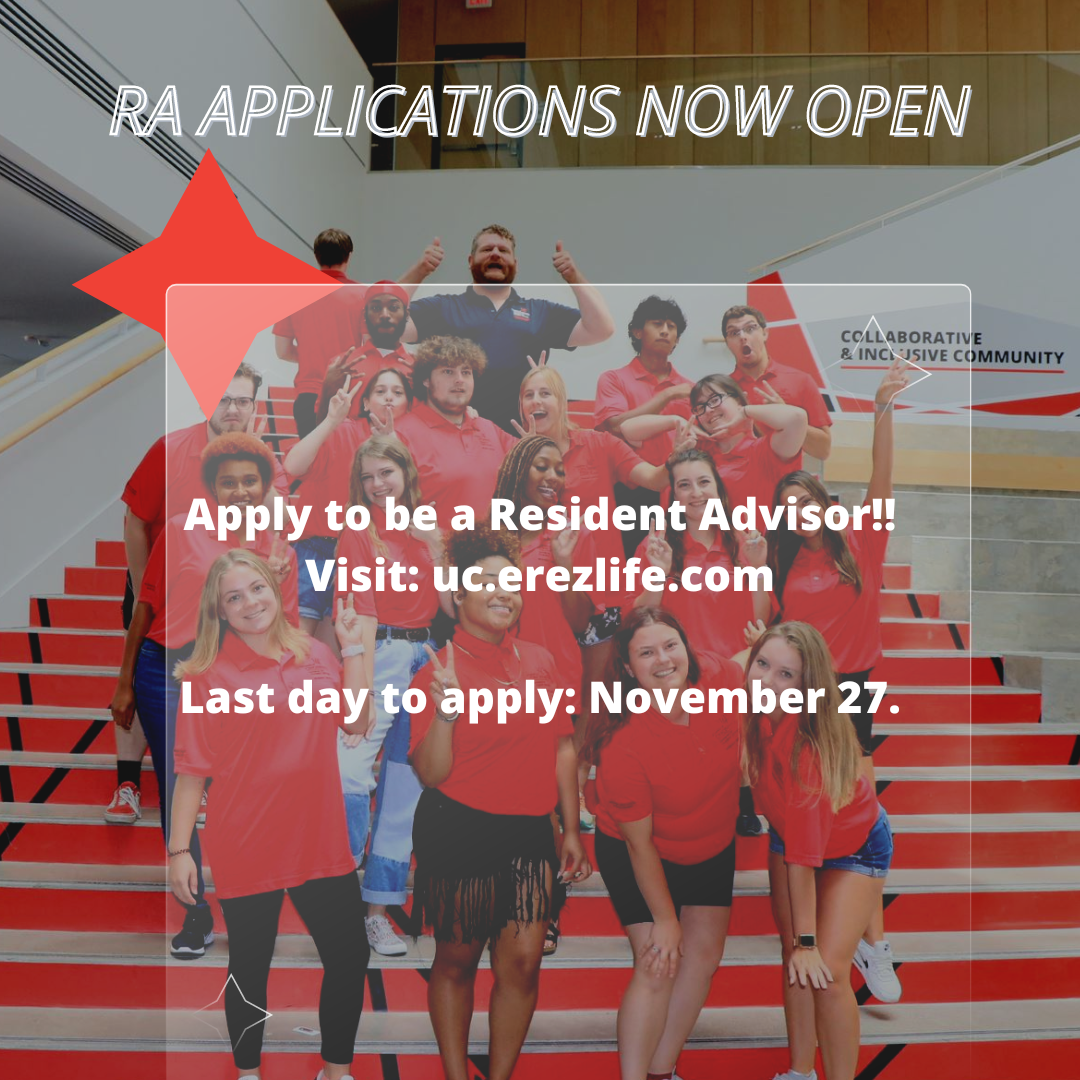 RA APPLICATIONS NOW OPEN

COLLABORATIVE & INCLUSIVE COMMUNITY

Apply to be a Resident Advisor!!
Visit: uc.erezlife.com

Last day to apply: November 27.